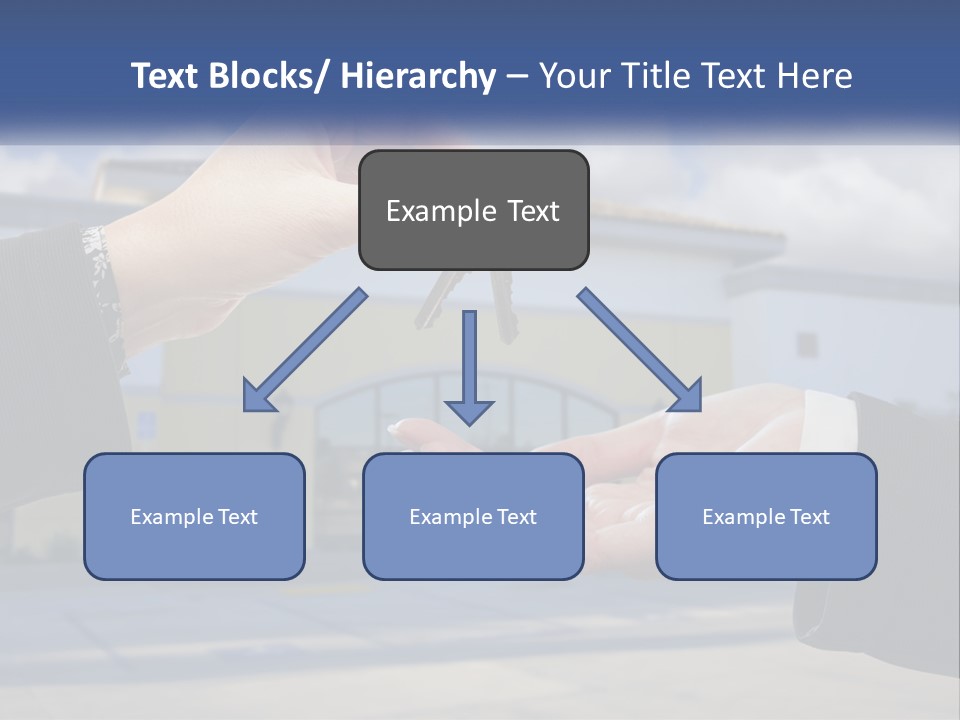 Text Blocks/ Hierarchy – Your Title Text Here

Example Text

Example Text

Example Text

Example Text